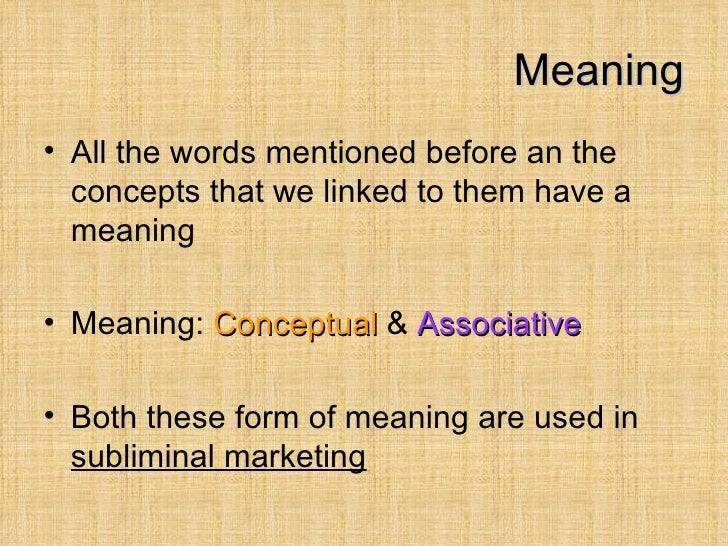 Meaning

• All the words mentioned before an the concepts that we linked to them have a meaning

• Meaning: Conceptual & Associative

• Both these form of meaning are used in subliminal marketing